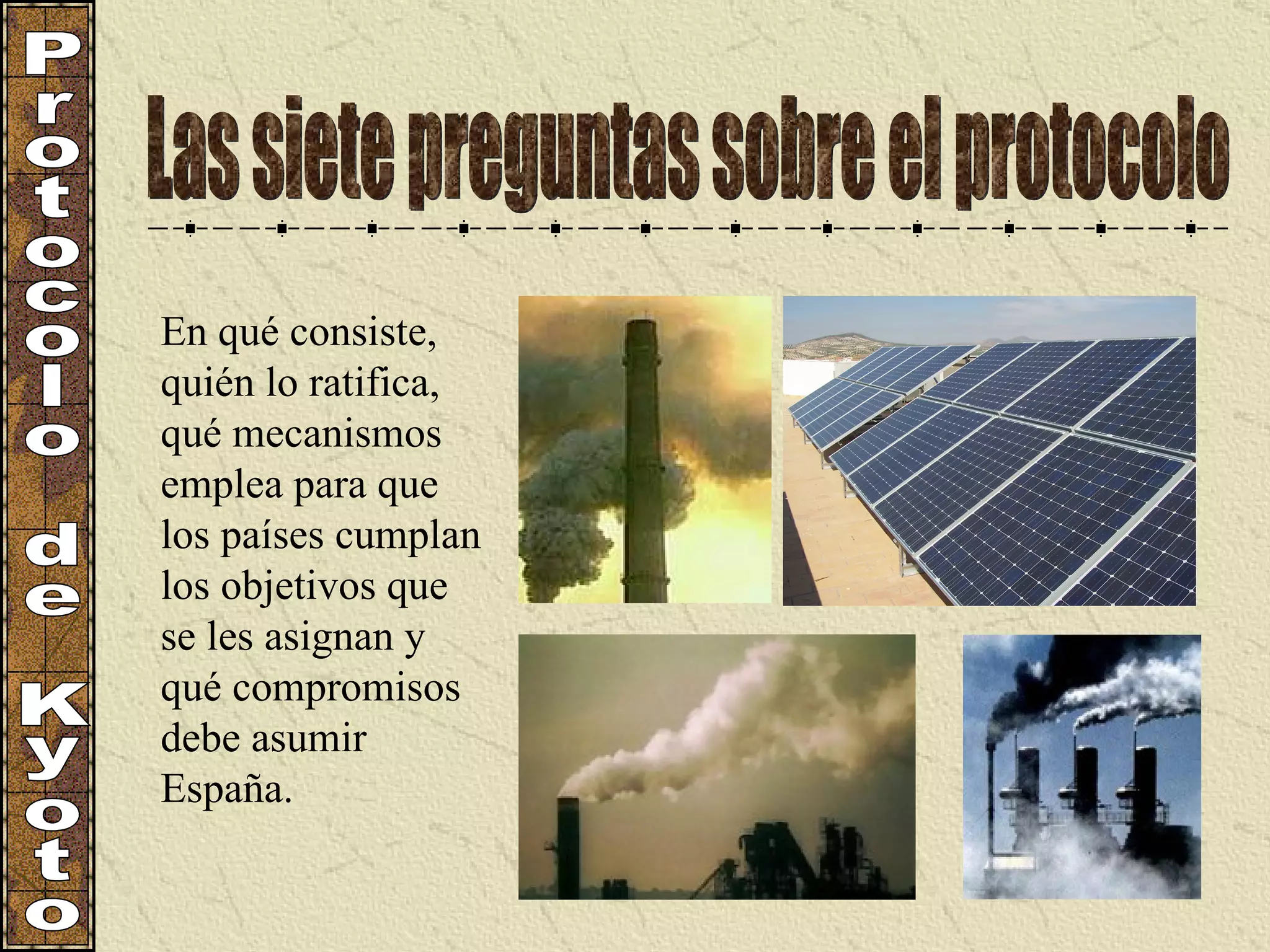 Protocolo de Kyoto

Las siete preguntas sobre el protocolo

En qué consiste, quién lo ratifica, qué mecanismos emplea para que los países cumplan los objetivos que se les asignan y qué compromisos debe asumir España.